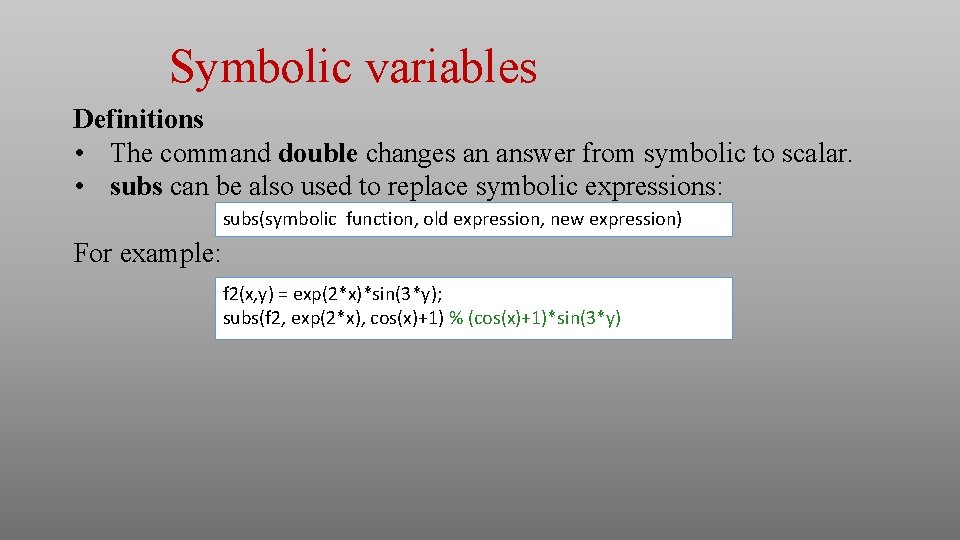 Symbolic variables

Definitions
• The command double changes an answer from symbolic to scalar.
• subs can be also used to replace symbolic expressions:

subs(symbolic function, old expression, new expression)

For example:

f2(x,y) = exp(2*x)*sin(3*y);
subs(f2, exp(2*x), cos(x)+1) % (cos(x)+1)*sin(3*y)